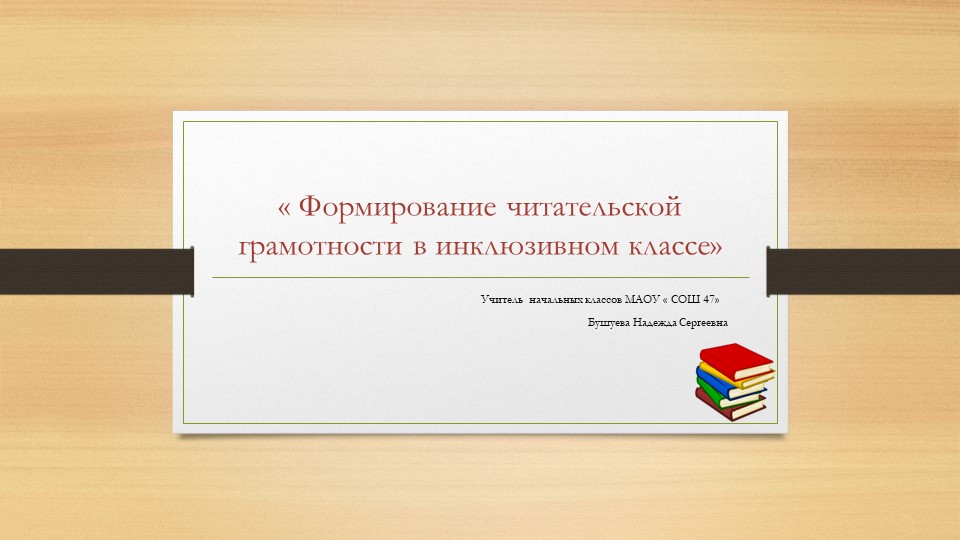 « Формирование читательской грамотности в инклюзивном классе»

Учитель начальных классов МАОУ « СОШ 47»

Бушуева Надежда Сергеевна